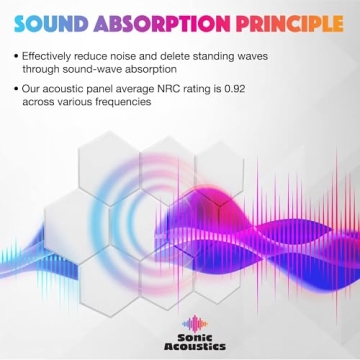 SOUND ABSORPTION PRINCIPLE

• Effectively reduce noise and delete standing waves through sound-wave absorption

• Our acoustic panel average NRC rating is 0.92 across various frequencies

Sonic Acoustics